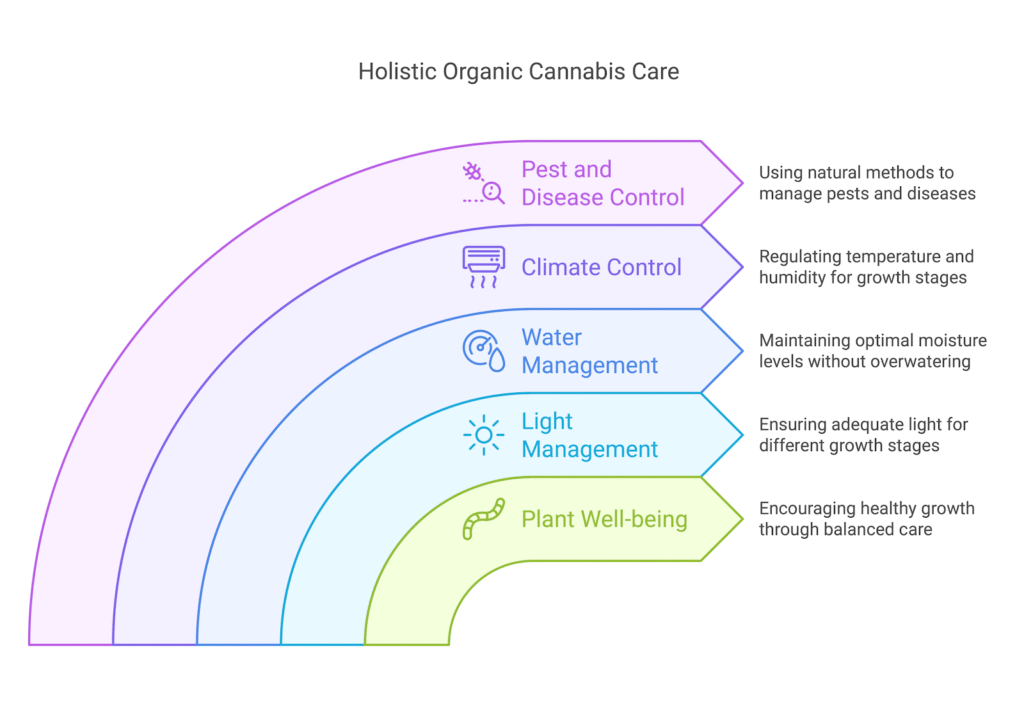 Holistic Organic Cannabis Care

Pest and Disease Control

Using natural methods to manage pests and diseases

Climate Control

Regulating temperature and humidity for growth stages

Water Management

Maintaining optimal moisture levels without overwatering

Light Management

Ensuring adequate light for different growth stages

Plant Well-being

Encouraging healthy growth through balanced care